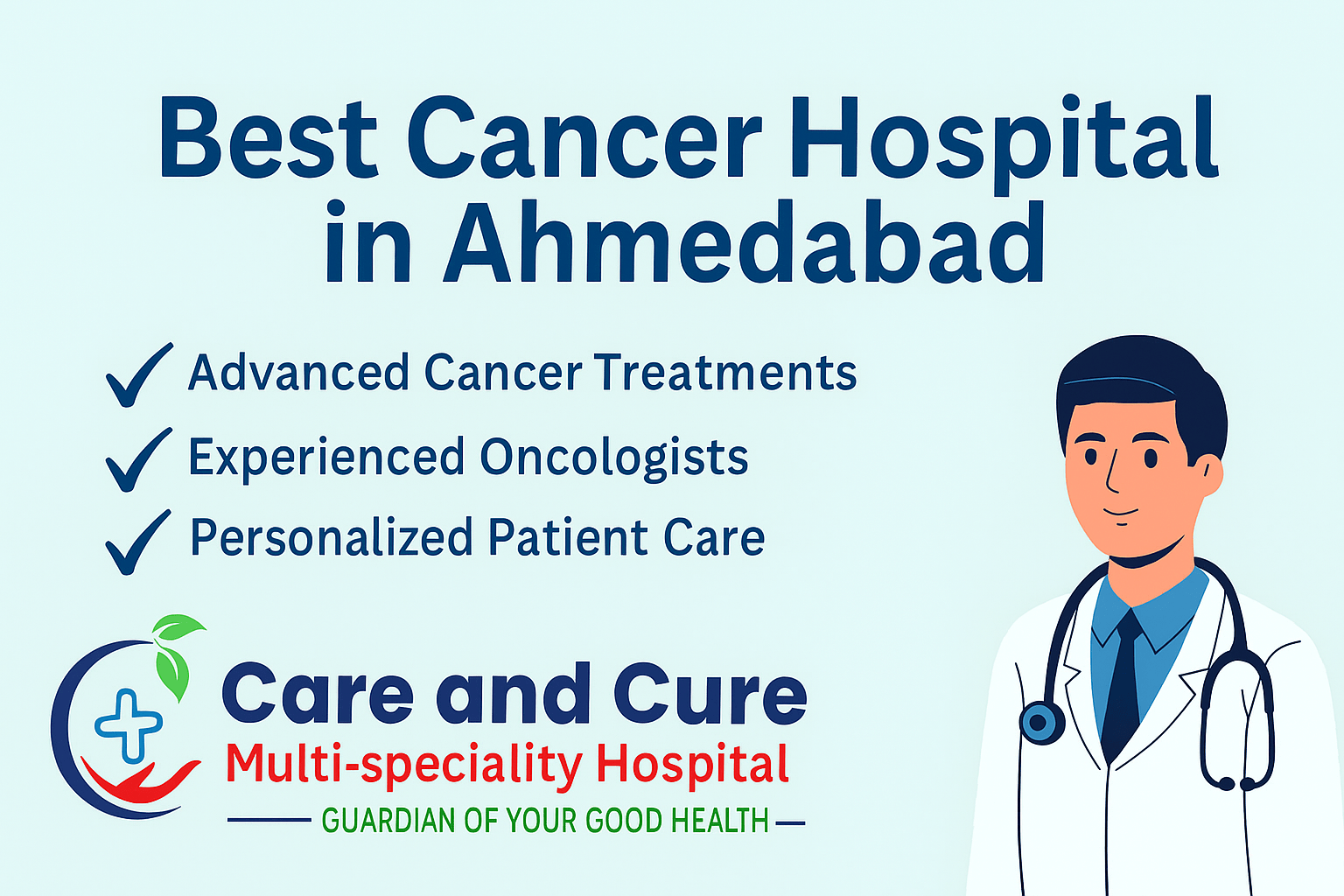 Best Cancer Hospital in Ahmedabad

✓ Advanced Cancer Treatments
✓ Experienced Oncologists
✓ Personalized Patient Care

Care and Cure
Multi-speciality Hospital
GUARDIAN OF YOUR GOOD HEALTH